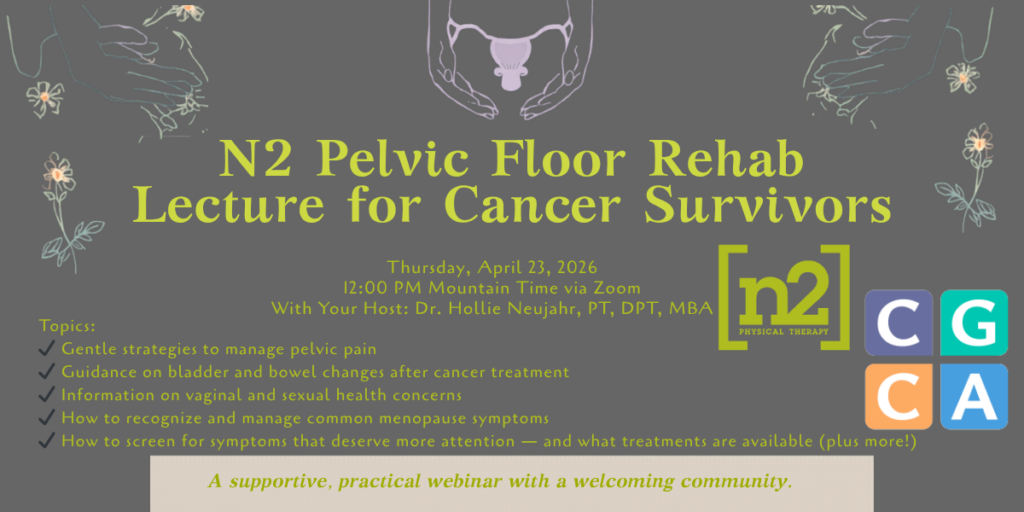 N2 Pelvic Floor Rehab Lecture for Cancer Survivors

Thursday, April 23, 2026
12:00 PM Mountain Time via Zoom
With Your Host: Dr. Hollie Neujahr, PT, DPT, MBA

[n2] PHYSICAL THERAPY

C G C A

Topics:
✓ Gentle strategies to manage pelvic pain
✓ Guidance on bladder and bowel changes after cancer treatment
✓ Information on vaginal and sexual health concerns
✓ How to recognize and manage common menopause symptoms
✓ How to screen for symptoms that deserve more attention — and what treatments are available (plus more!)

A supportive, practical webinar with a welcoming community.